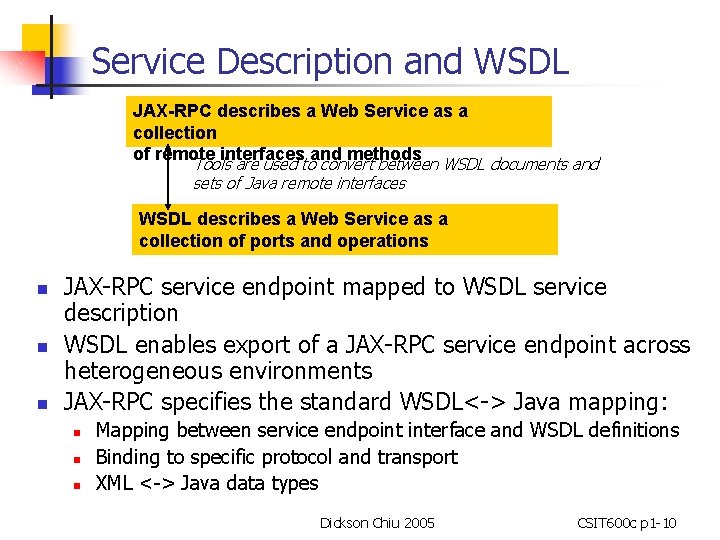 Service Description and WSDL

JAX-RPC describes a Web Service as a collection
of remote interfaces and methods

Tools are used to convert between WSDL documents and sets of Java remote interfaces

WSDL describes a Web Service as a collection of ports and operations

- JAX-RPC service endpoint mapped to WSDL service description
- WSDL enables export of a JAX-RPC service endpoint across heterogeneous environments
- JAX-RPC specifies the standard WSDL<-> Java mapping:
  - Mapping between service endpoint interface and WSDL definitions
  - Binding to specific protocol and transport
  - XML <-> Java data types

Dickson Chiu 2005

CSIT600c p1-10